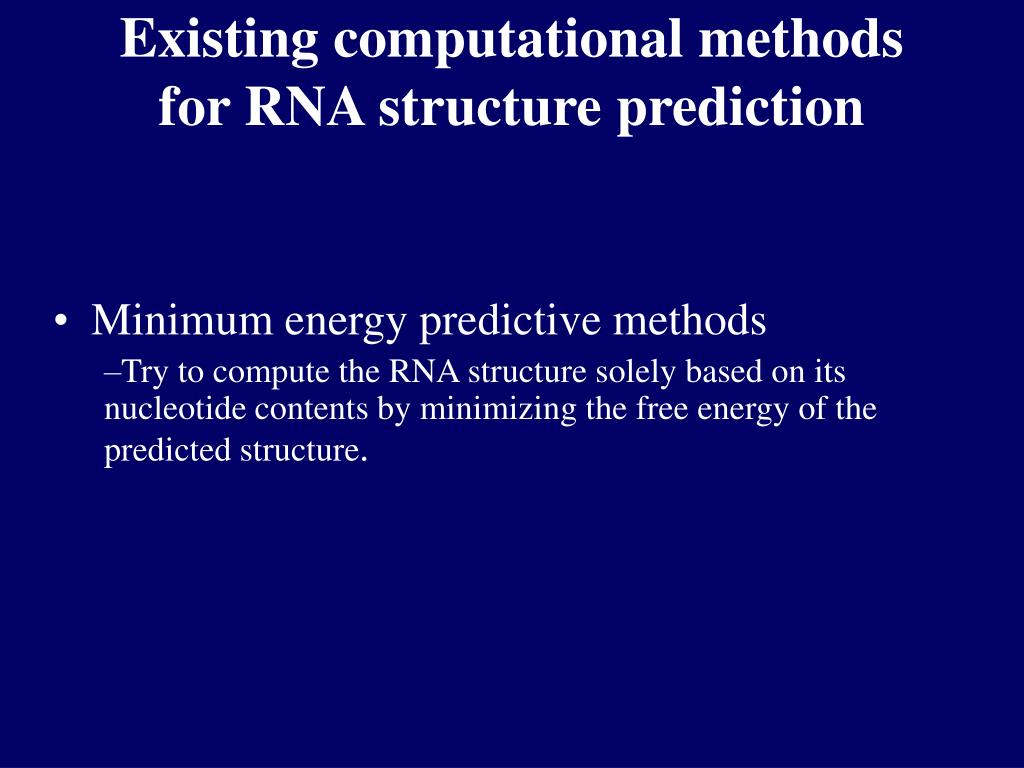 Existing computational methods for RNA structure prediction

• Minimum energy predictive methods

–Try to compute the RNA structure solely based on its nucleotide contents by minimizing the free energy of the predicted structure.